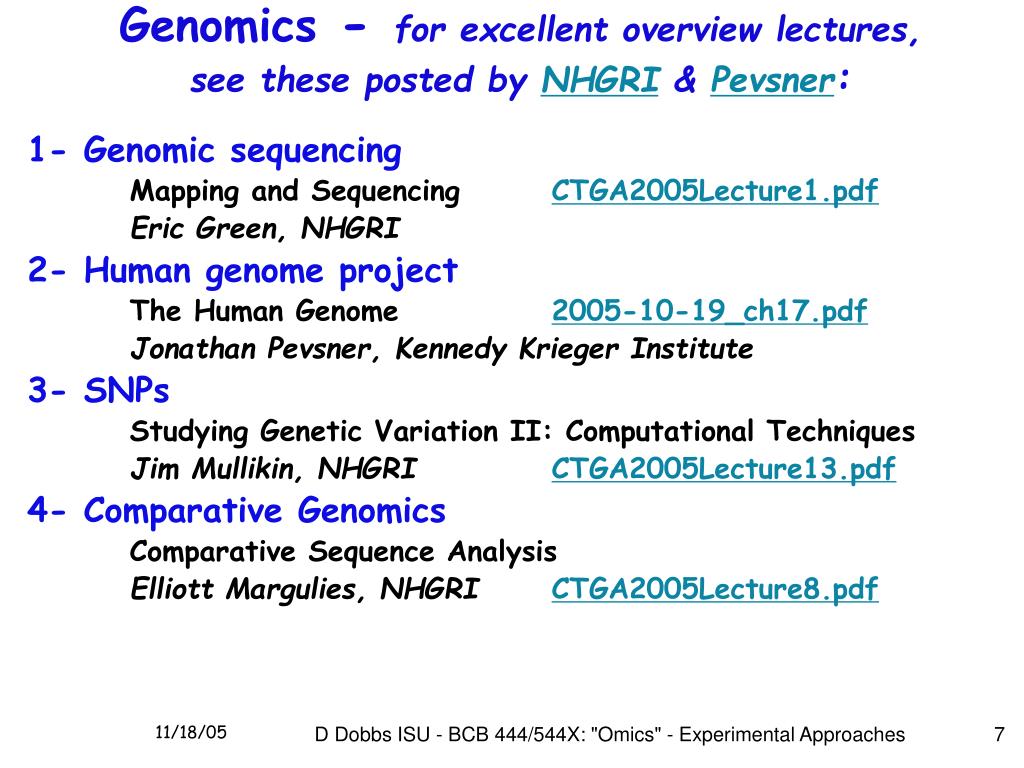 Genomics - for excellent overview lectures, see these posted by NHGRI & Pevsner:

1- Genomic sequencing
Mapping and Sequencing CTGA2005Lecture1.pdf
Eric Green, NHGRI

2- Human genome project
The Human Genome 2005-10-19_ch17.pdf
Jonathan Pevsner, Kennedy Krieger Institute

3- SNPs
Studying Genetic Variation II: Computational Techniques
Jim Mullikin, NHGRI CTGA2005Lecture13.pdf

4- Comparative Genomics
Comparative Sequence Analysis
Elliott Margulies, NHGRI CTGA2005Lecture8.pdf

11/18/05 D Dobbs ISU - BCB 444/544X: "Omics" - Experimental Approaches 7